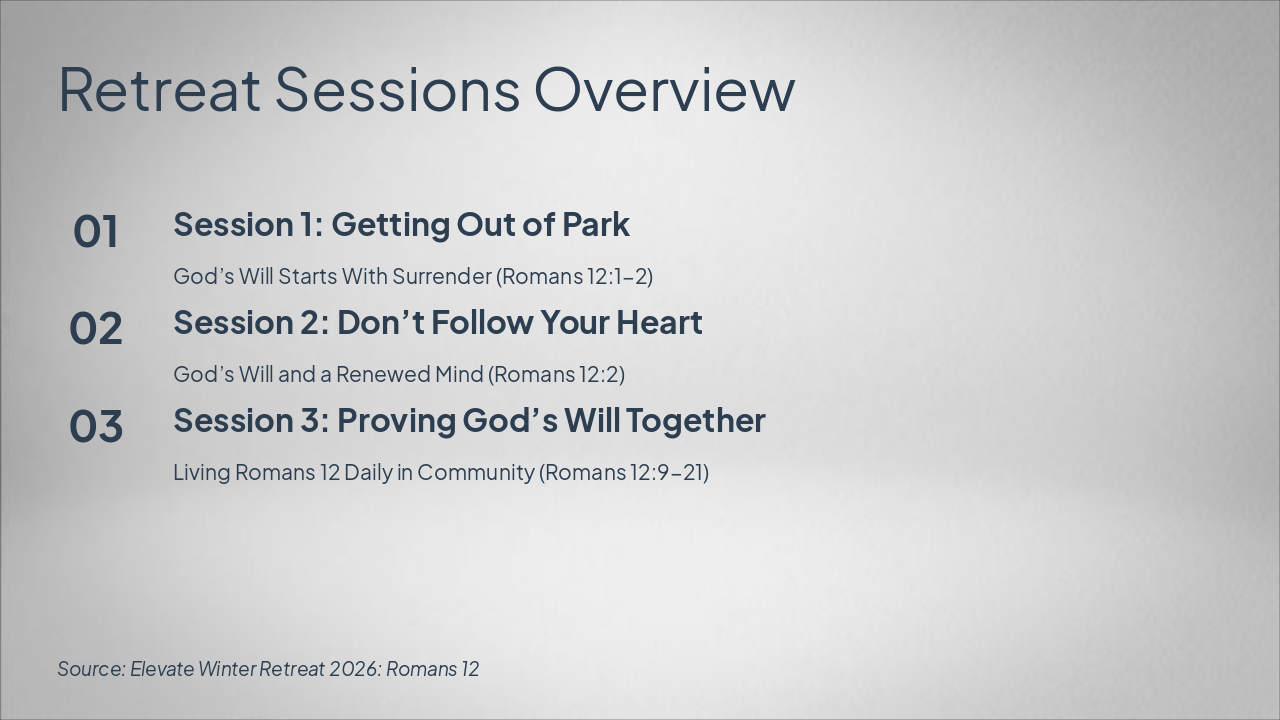 Retreat Sessions Overview

01

Session 1: Getting Out of Park

God’s Will Starts With Surrender (Romans 12:1–2)

02

Session 2: Don’t Follow Your Heart

God’s Will and a Renewed Mind (Romans 12:2)

03

Session 3: Proving God’s Will Together

Living Romans 12 Daily in Community (Romans 12:9–21)

Source: Elevate Winter Retreat 2026: Romans 12